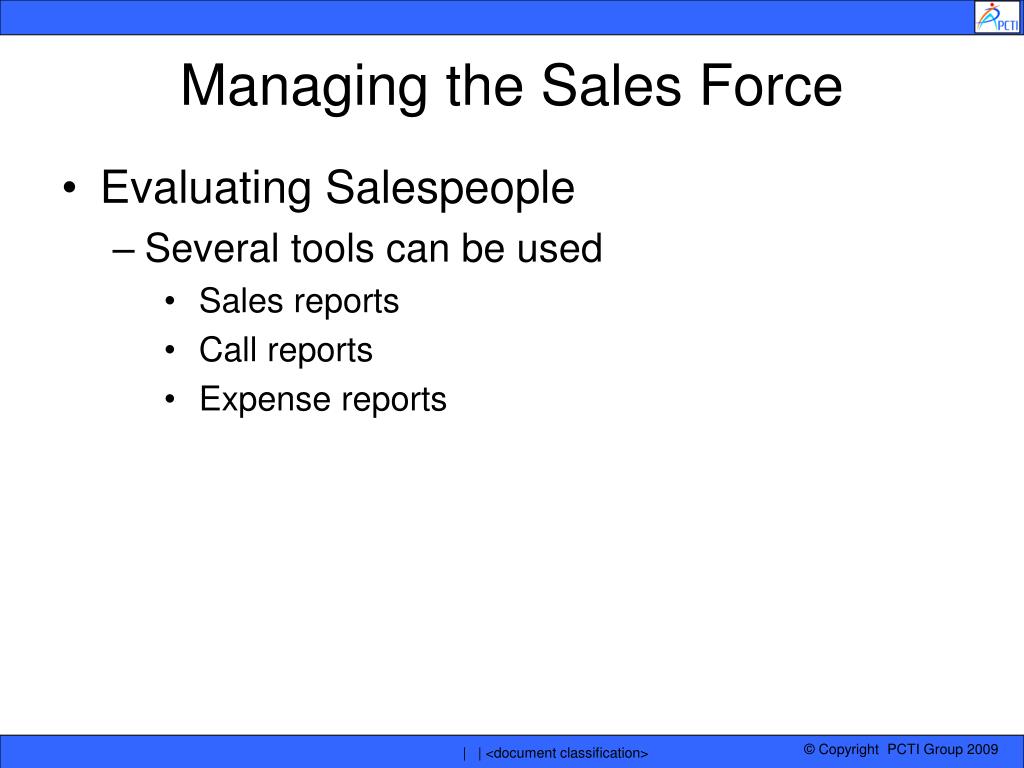 PCTI

Managing the Sales Force

• Evaluating Salespeople
– Several tools can be used
• Sales reports
• Call reports
• Expense reports

| | <document classification>

© Copyright PCTI Group 2009